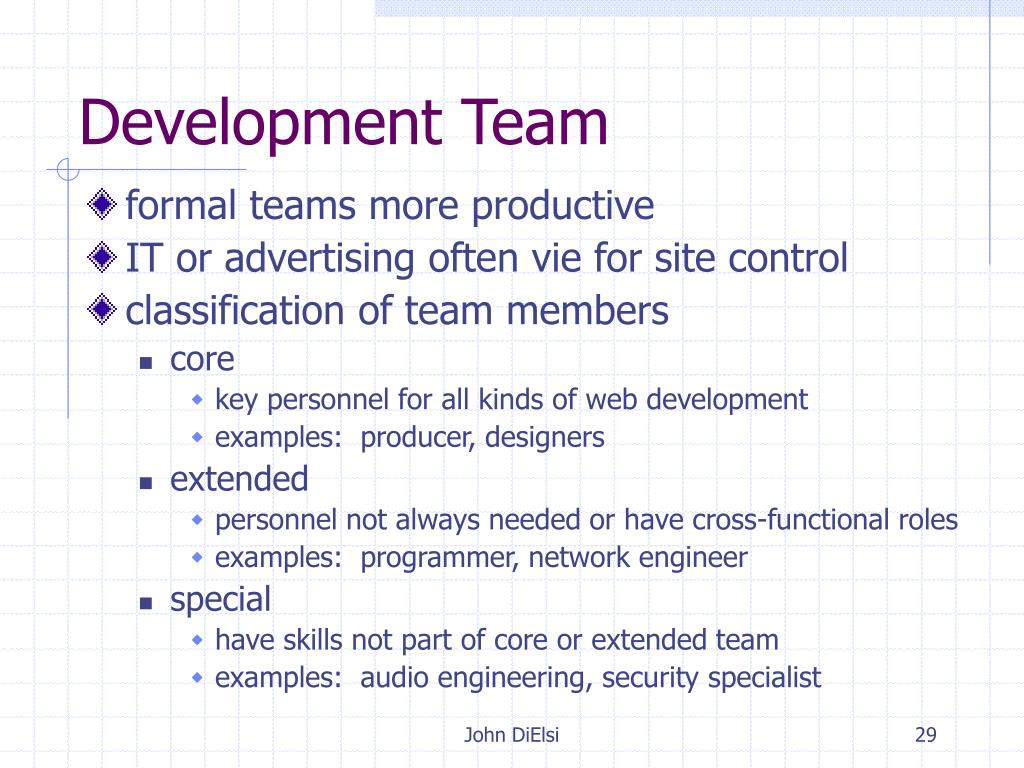 Development Team

formal teams more productive
IT or advertising often vie for site control
classification of team members
core
key personnel for all kinds of web development
examples: producer, designers
extended
personnel not always needed or have cross-functional roles
examples: programmer, network engineer
special
have skills not part of core or extended team
examples: audio engineering, security specialist

John DiElsi 29